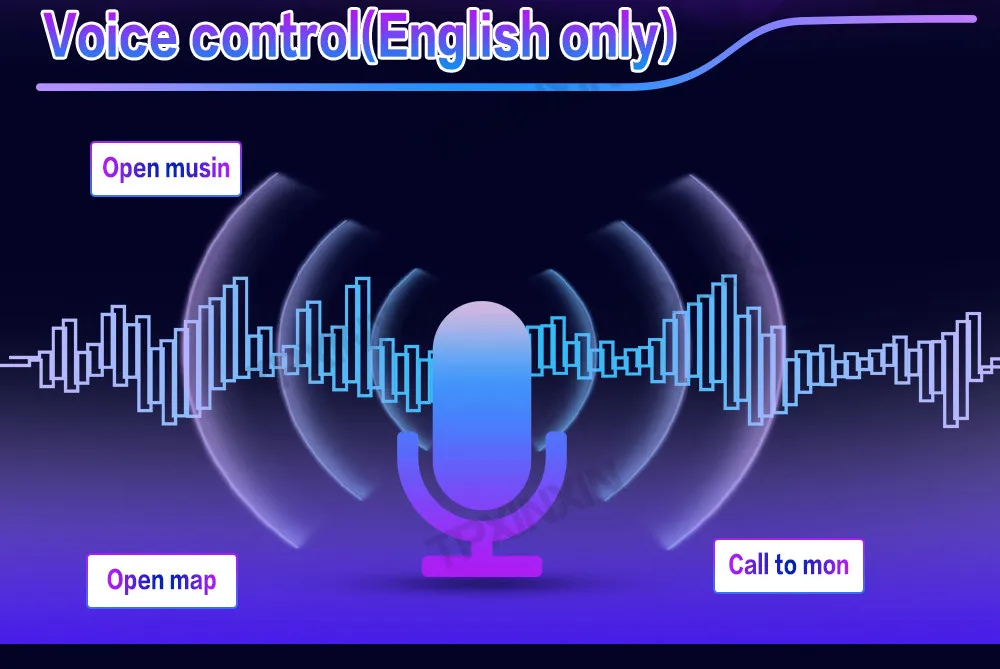 Voice control(English only)

Open musin

Open map

Call to mon